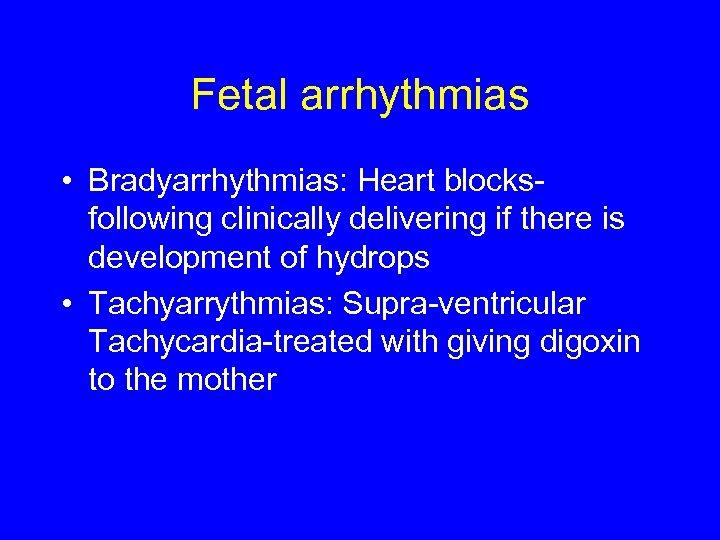 Fetal arrhythmias

• Bradyarrhythmias: Heart blocks-following clinically delivering if there is development of hydrops
• Tachyarrythmias: Supra-ventricular Tachycardia-treated with giving digoxin to the mother